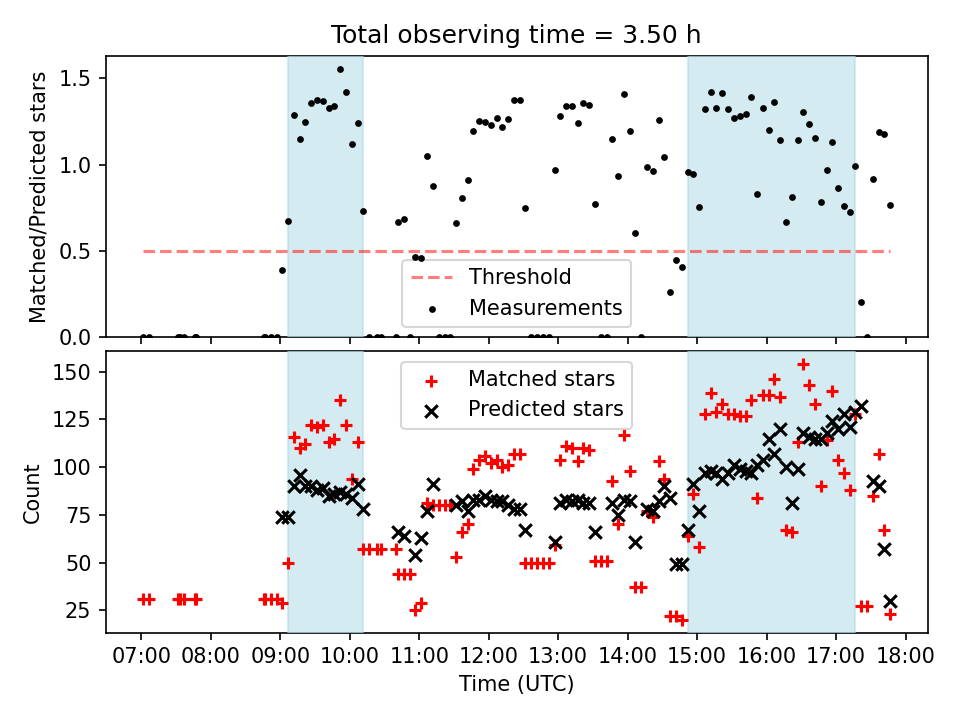 Total observing time = 3.50 h

Matched/Predicted stars

1.5
1.0
0.5
0.0

Threshold
Measurements

Count

150
125
100
75
50
25

Matched stars
Predicted stars

07:00 08:00 09:00 10:00 11:00 12:00 13:00 14:00 15:00 16:00 17:00 18:00

Time (UTC)